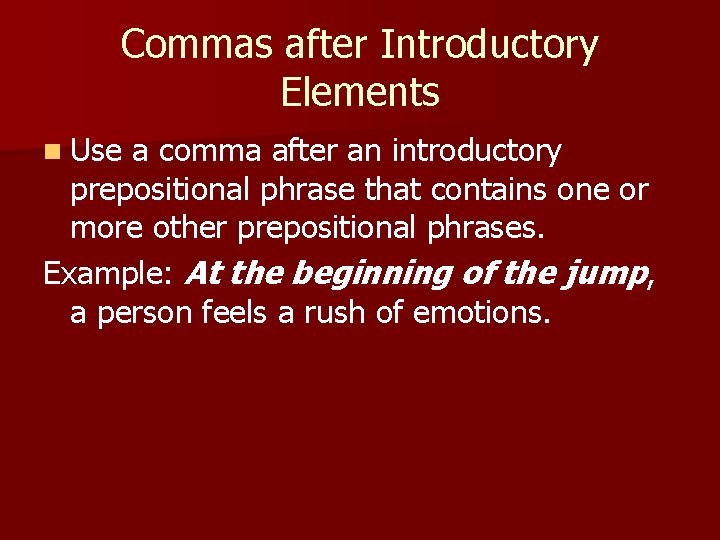 Commas after Introductory Elements

Use a comma after an introductory prepositional phrase that contains one or more other prepositional phrases.

Example: At the beginning of the jump, a person feels a rush of emotions.